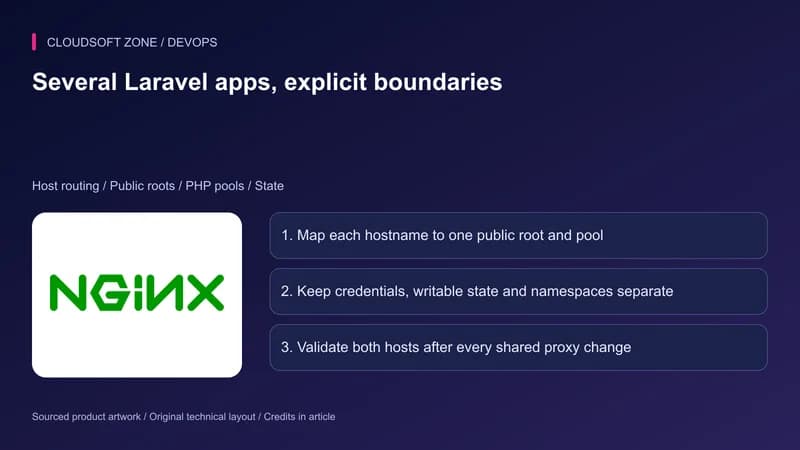 CLOUDSOFT ZONE / DEVOPS

Several Laravel apps, explicit boundaries

Host routing / Public roots / PHP pools / State

NGINX

1. Map each hostname to one public root and pool

2. Keep credentials, writable state and namespaces separate

3. Validate both hosts after every shared proxy change

Sourced product artwork / Original technical layout / Credits in article